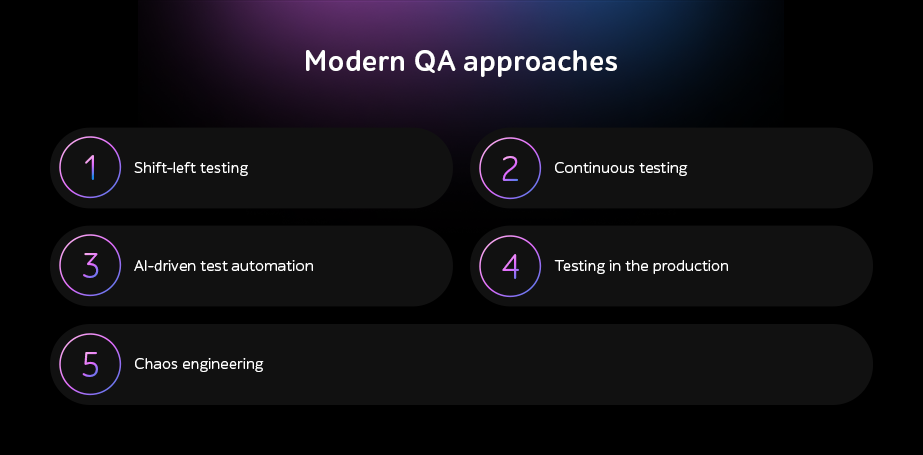 Modern QA approaches

1 Shift-left testing

2 Continuous testing

3 AI-driven test automation

4 Testing in the production

5 Chaos engineering